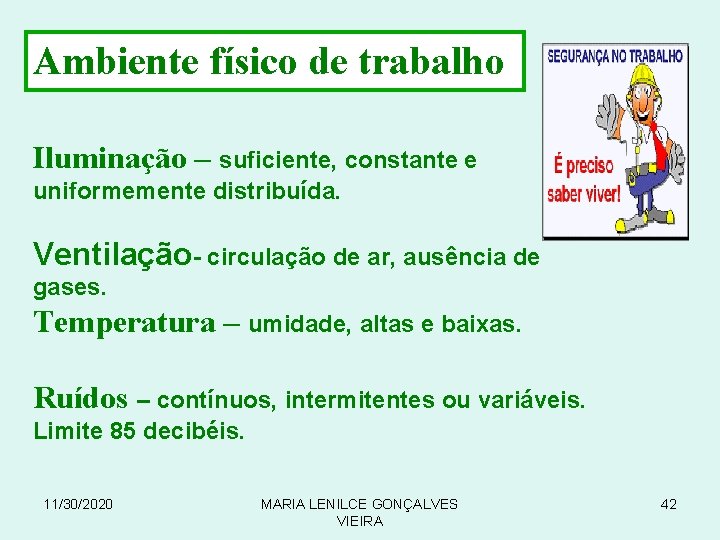 Ambiente físico de trabalho

SEGURANÇA NO TRABALHO

É preciso saber viver!

Iluminação – suficiente, constante e uniformemente distribuída.

Ventilação- circulação de ar, ausência de gases.

Temperatura – umidade, altas e baixas.

Ruídos – contínuos, intermitentes ou variáveis. Limite 85 decibéis.

11/30/2020

MARIA LENILCE GONÇALVES VIEIRA

42